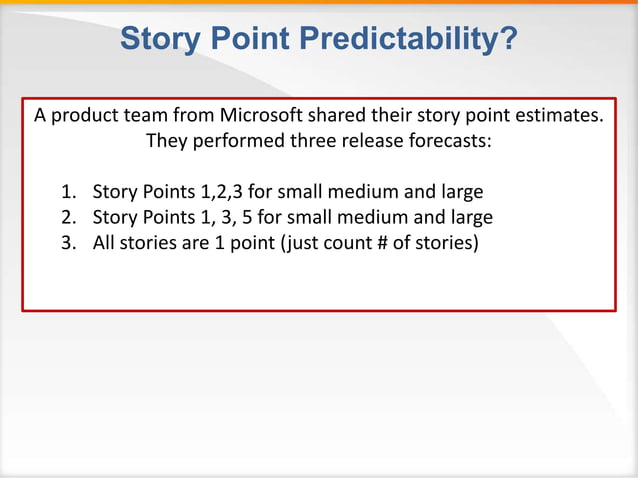 Story Point Predictability?

A product team from Microsoft shared their story point estimates. They performed three release forecasts:

1. Story Points 1,2,3 for small medium and large
2. Story Points 1, 3, 5 for small medium and large
3. All stories are 1 point (just count # of stories)